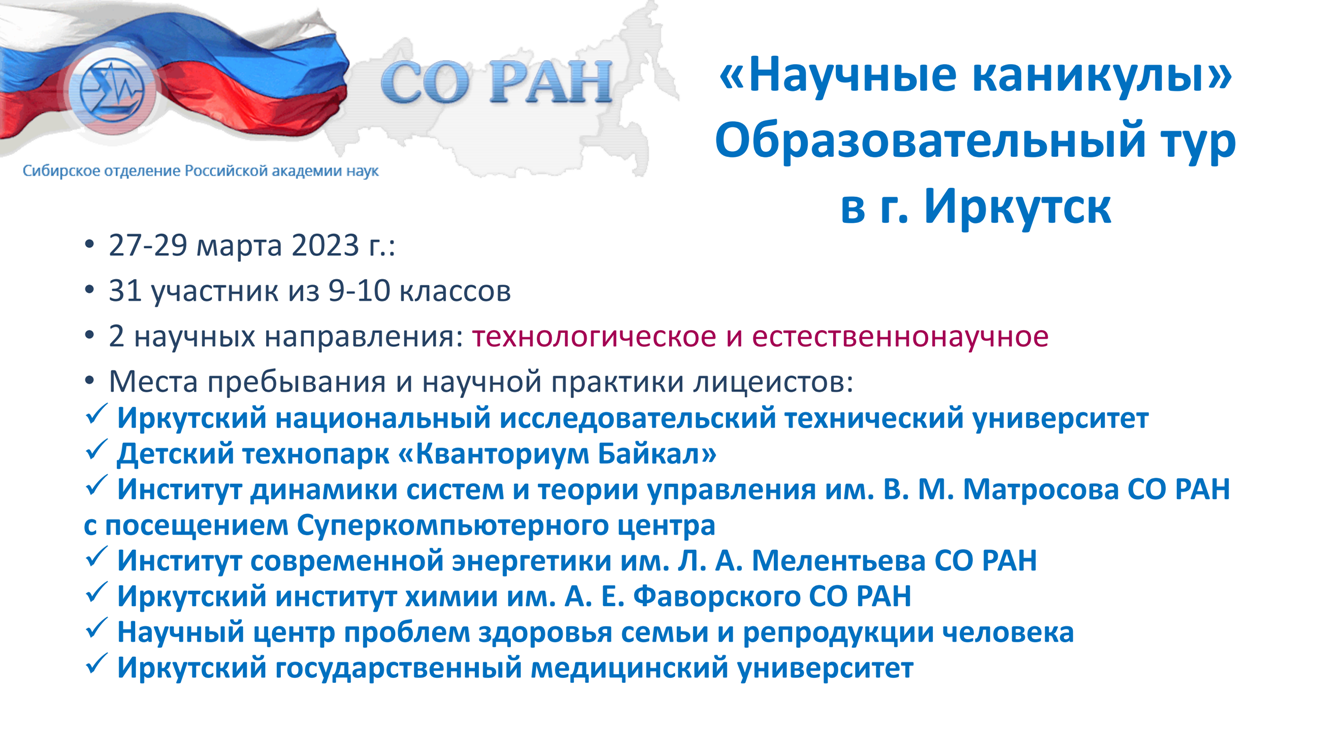 СО РАН

Сибирское отделение Российской академии наук

«Научные каникулы»
Образовательный тур
в г. Иркутск

• 27-29 марта 2023 г.:
• 31 участник из 9-10 классов
• 2 научных направления: технологическое и естественнонаучное
• Места пребывания и научной практики лицеистов:
✓ Иркутский национальный исследовательский технический университет
✓ Детский технопарк «Кванториум Байкал»
✓ Институт динамики систем и теории управления им. В. М. Матросова СО РАН с посещением Суперкомпьютерного центра
✓ Институт современной энергетики им. Л. А. Мелентьева СО РАН
✓ Иркутский институт химии им. А. Е. Фаворского СО РАН
✓ Научный центр проблем здоровья семьи и репродукции человека
✓ Иркутский государственный медицинский университет